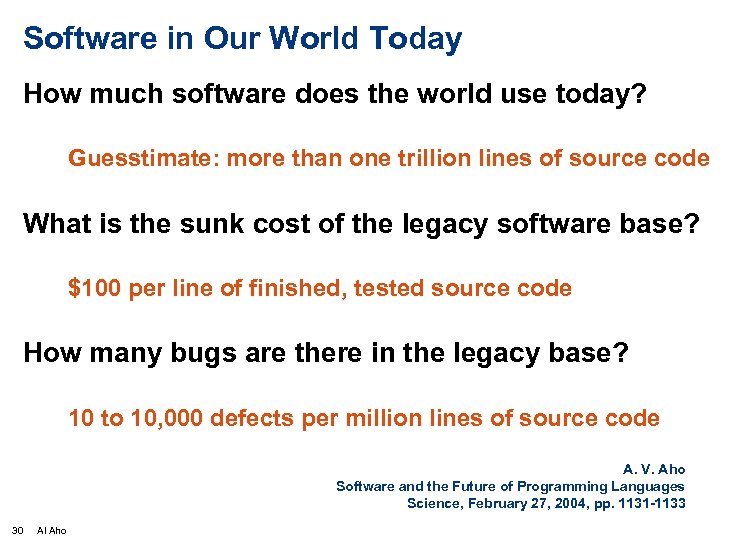 Software in Our World Today

How much software does the world use today?

Guesstimate: more than one trillion lines of source code

What is the sunk cost of the legacy software base?

\$100 per line of finished, tested source code

How many bugs are there in the legacy base?

10 to 10,000 defects per million lines of source code

A. V. Aho
Software and the Future of Programming Languages
Science, February 27, 2004, pp. 1131-1133

30 Al Aho